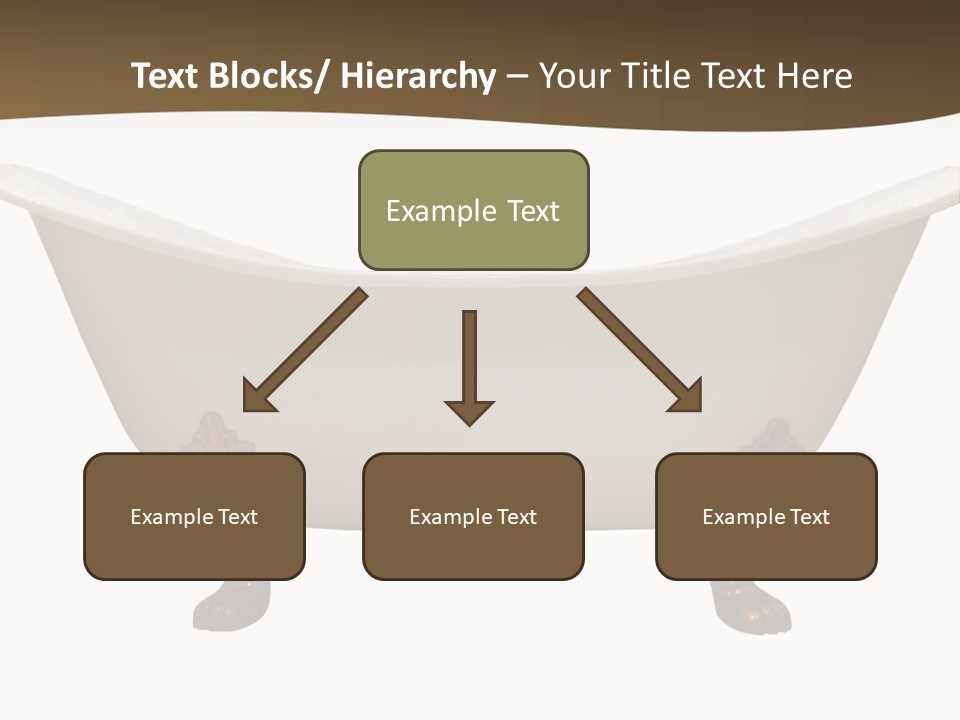 Text Blocks/ Hierarchy – Your Title Text Here

Example Text

Example Text

Example Text

Example Text